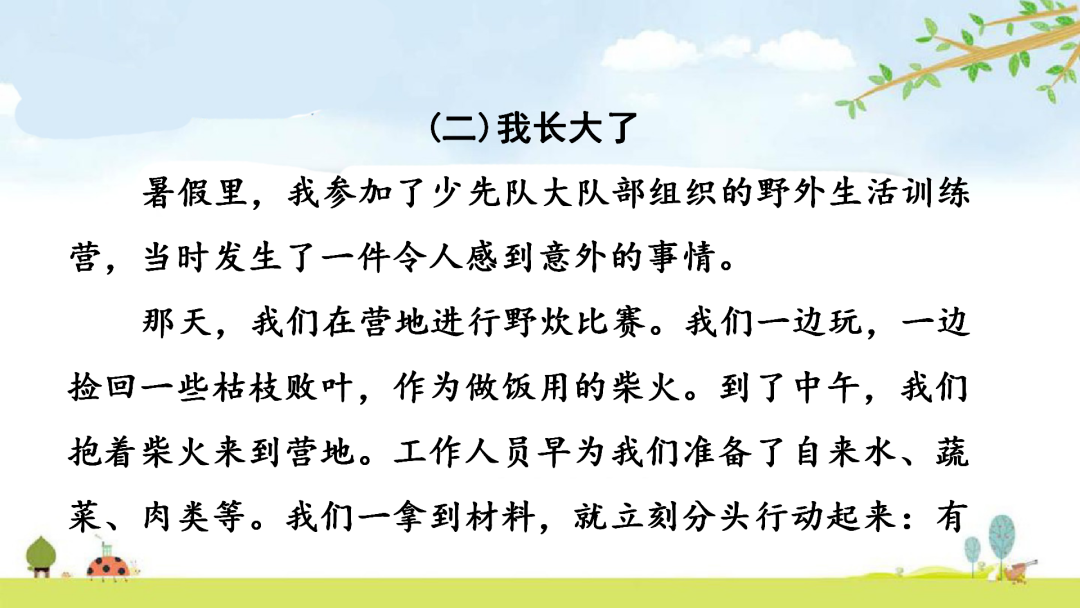 (二)我长大了

暑假里，我参加了少先队大队部组织的野外生活训练营，当时发生了一件令人感到意外的事情。

那天，我们在营地进行野炊比赛。我们一边玩，一边捡回一些枯枝败叶，作为做饭用的柴火。到了中午，我们抱着柴火来到营地。工作人员早为我们准备了自来水、蔬菜、肉类等。我们一拿到材料，就立刻分头行动起来：有